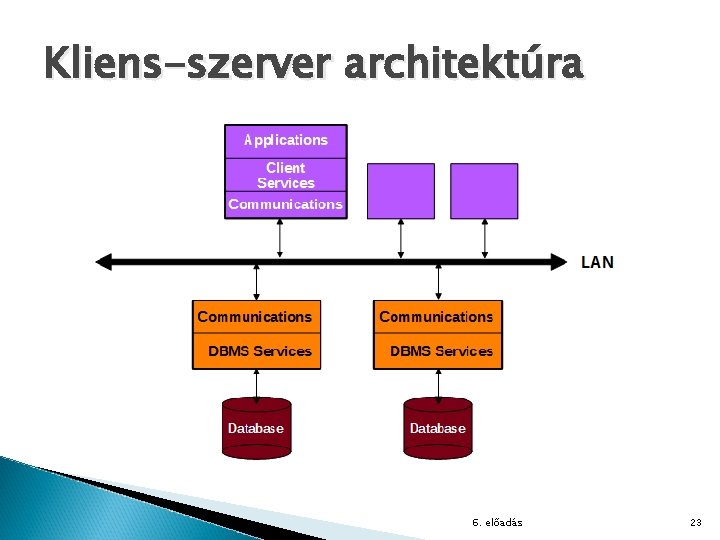 Kliens-szerver architektúra

Applications
Client Services
Communications

LAN

Communications
DBMS Services

Communications
DBMS Services

Database

Database

6. előadás

23